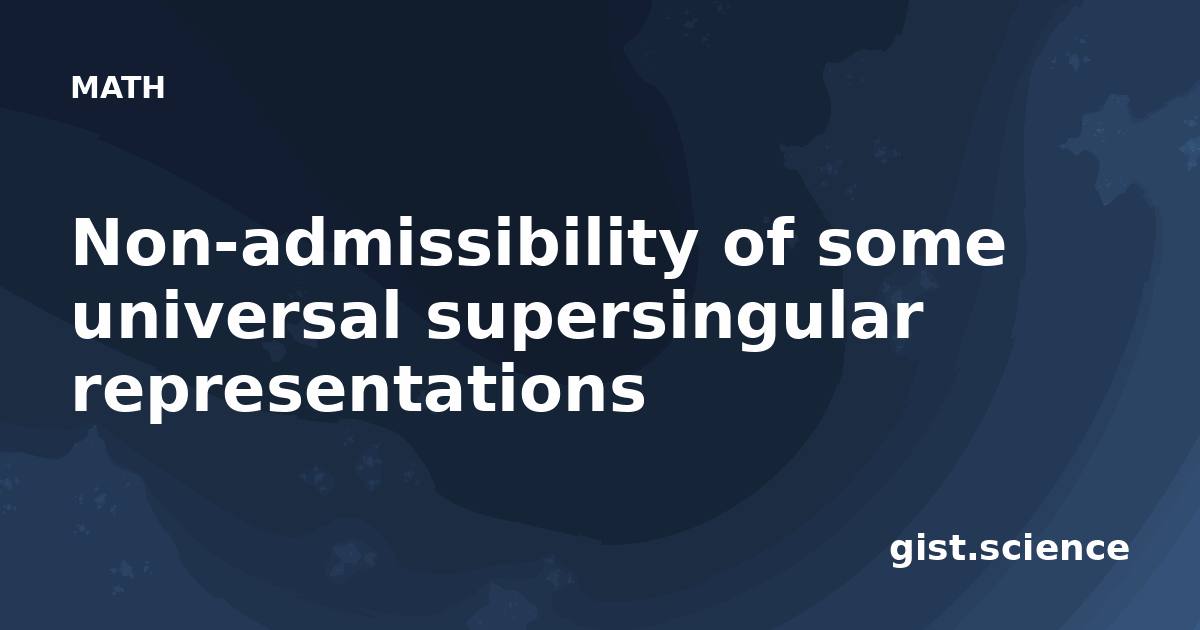 MATH

Non-admissibility of some universal supersingular representations

gist.science